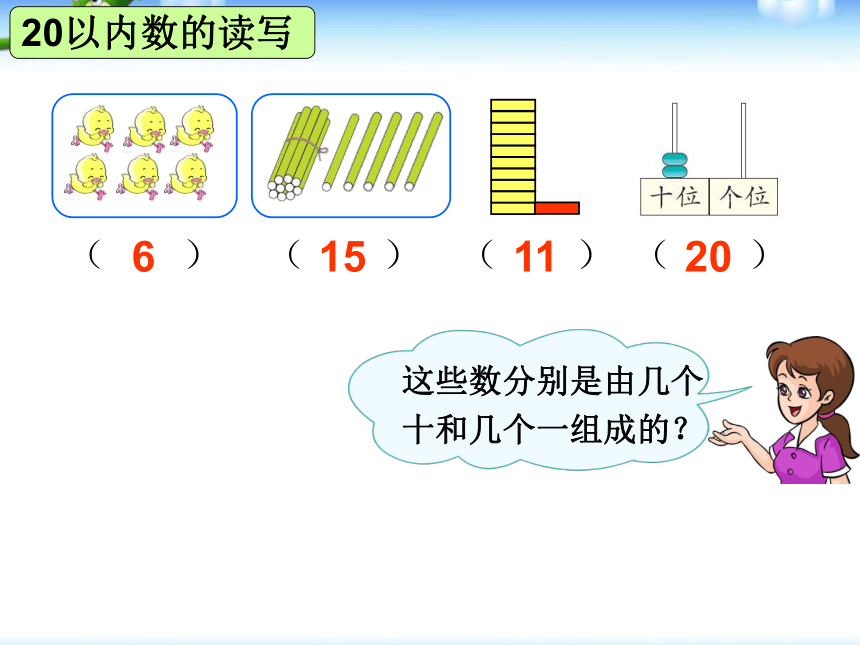 20以内数的读写

十位 个位

（ 6 ） （ 15 ） （ 11 ） （ 20 ）

这些数分别是由几个十和几个一组成的？